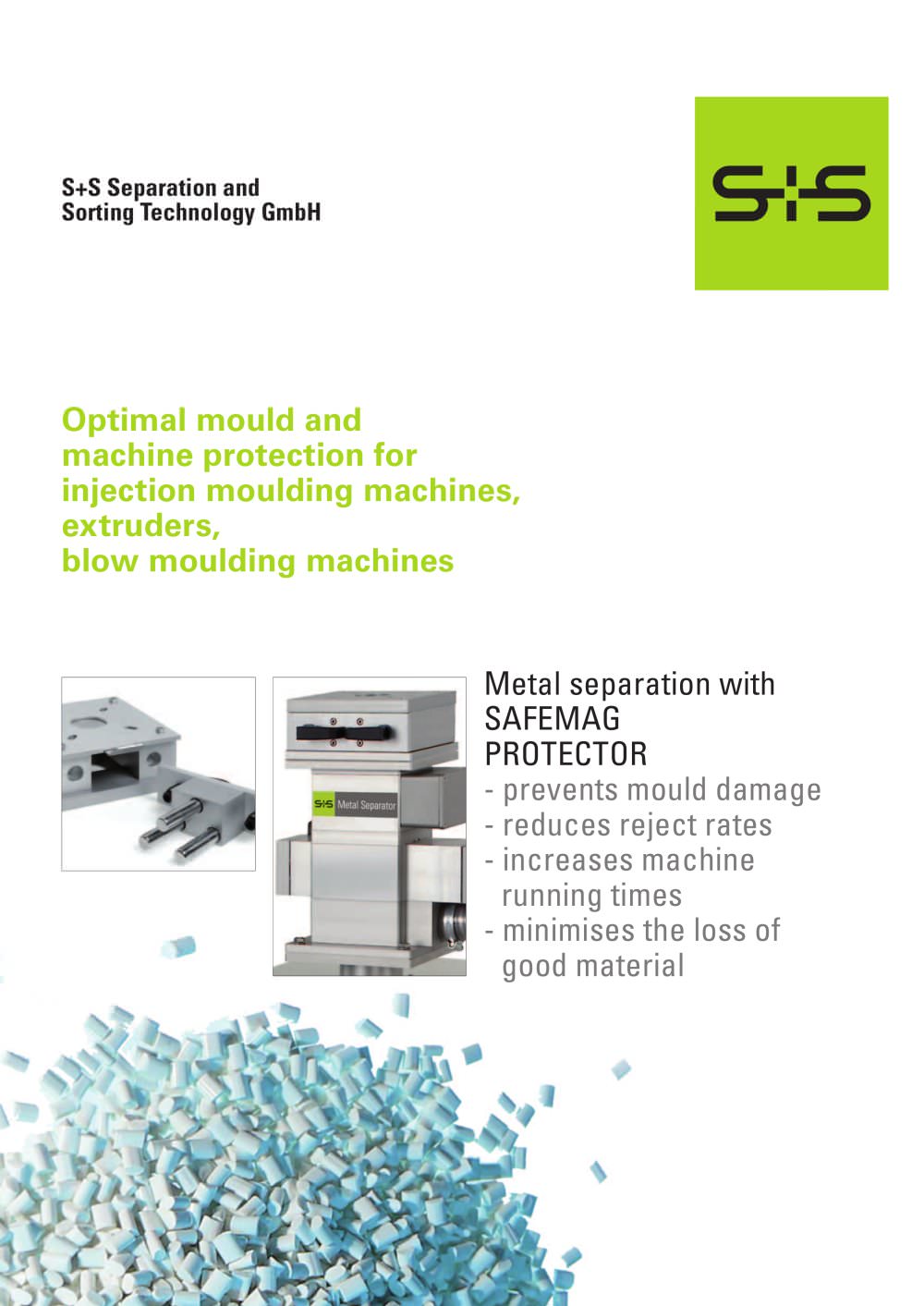 S+S Separation and
Sorting Technology GmbH

S+S

Optimal mould and
machine protection for
injection moulding machines,
extruders,
blow moulding machines

S+S Metal Separator

Metal separation with
SAFEMAG
PROTECTOR
- prevents mould damage
- reduces reject rates
- increases machine running times
- minimises the loss of good material